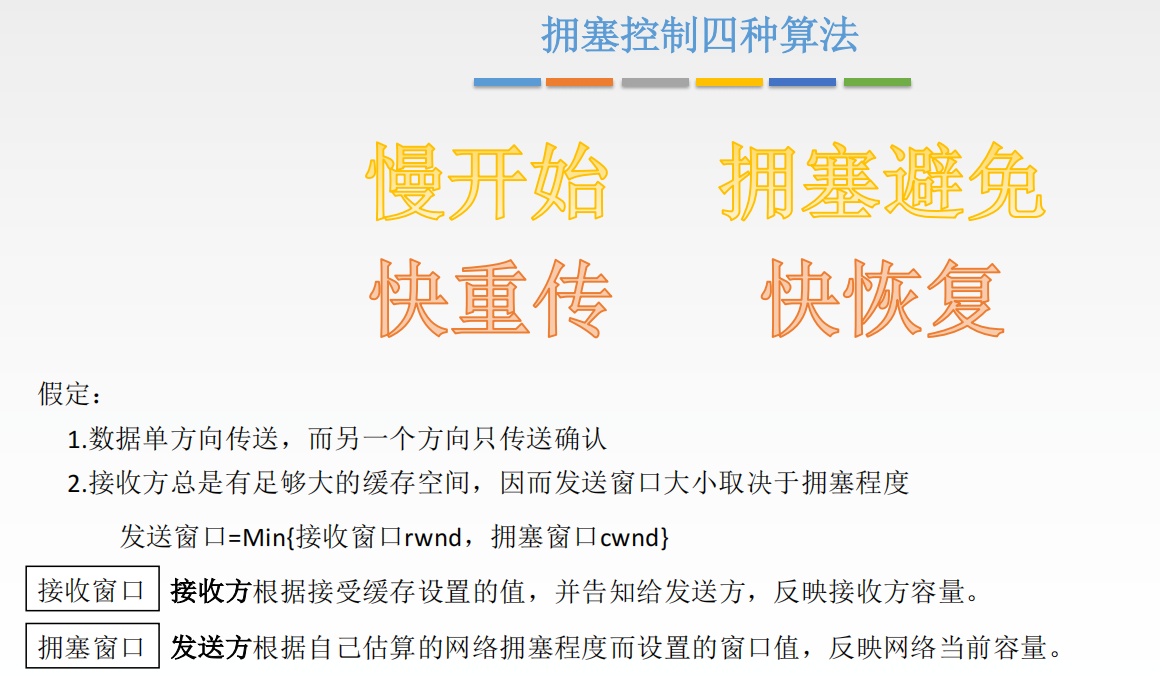 拥塞控制四种算法

慢开始　拥塞避免

快重传　快恢复

假定：

1.数据单方向传送，而另一个方向只传送确认

2.接收方总是有足够大的缓存空间，因而发送窗口大小取决于拥塞程度

发送窗口=Min{接收窗口rwnd，拥塞窗口cwnd}

接收窗口　接收方根据接受缓存设置的值，并告知给发送方，反映接收方容量。

拥塞窗口　发送方根据自己估算的网络拥塞程度而设置的窗口值，反映网络当前容量。